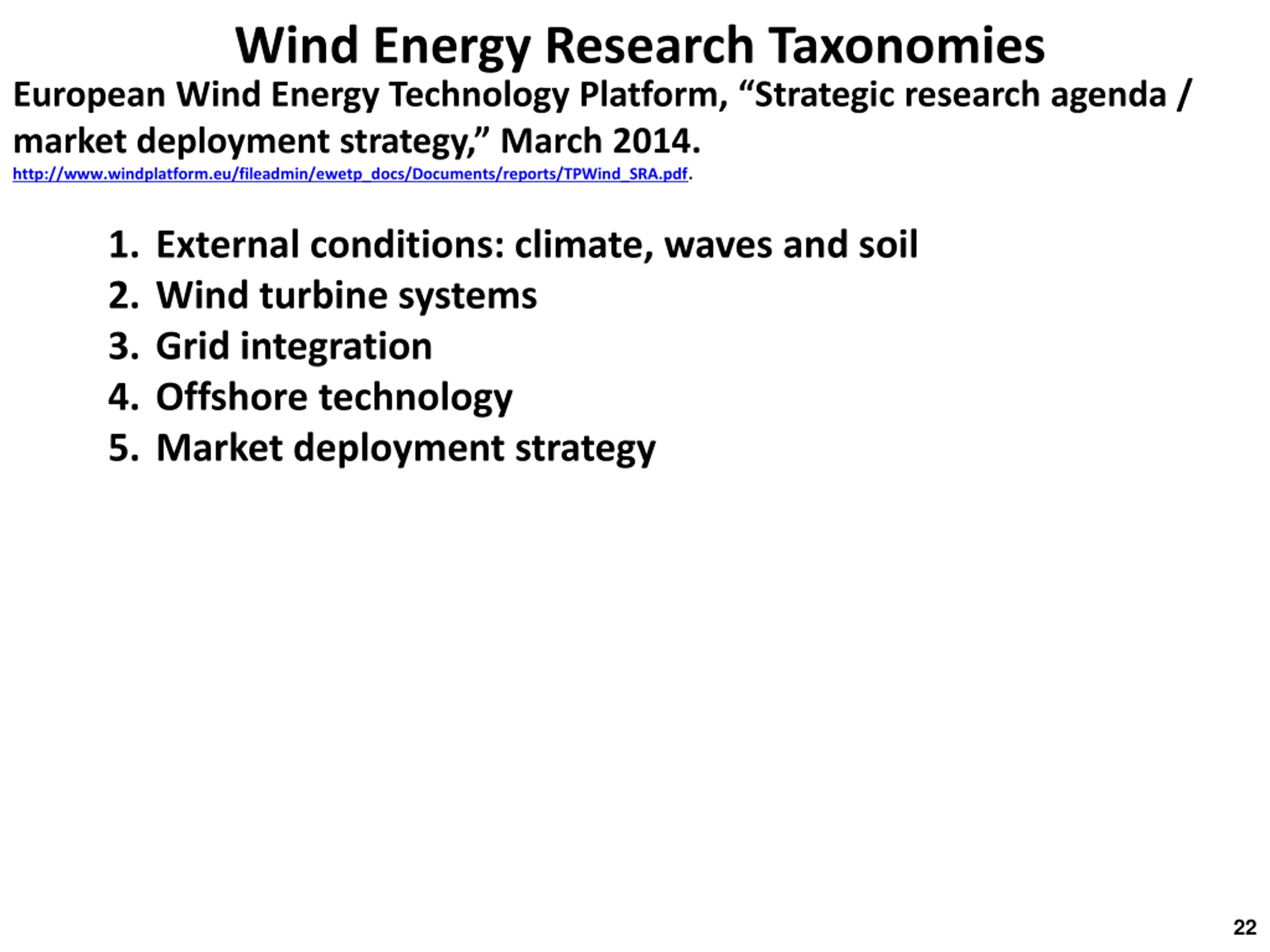 Wind Energy Research Taxonomies

European Wind Energy Technology Platform, “Strategic research agenda / market deployment strategy,” March 2014. http://www.windplatform.eu/fileadmin/ewetp_docs/Documents/reports/TPWind_SRA.pdf.

1. External conditions: climate, waves and soil
2. Wind turbine systems
3. Grid integration
4. Offshore technology
5. Market deployment strategy

22